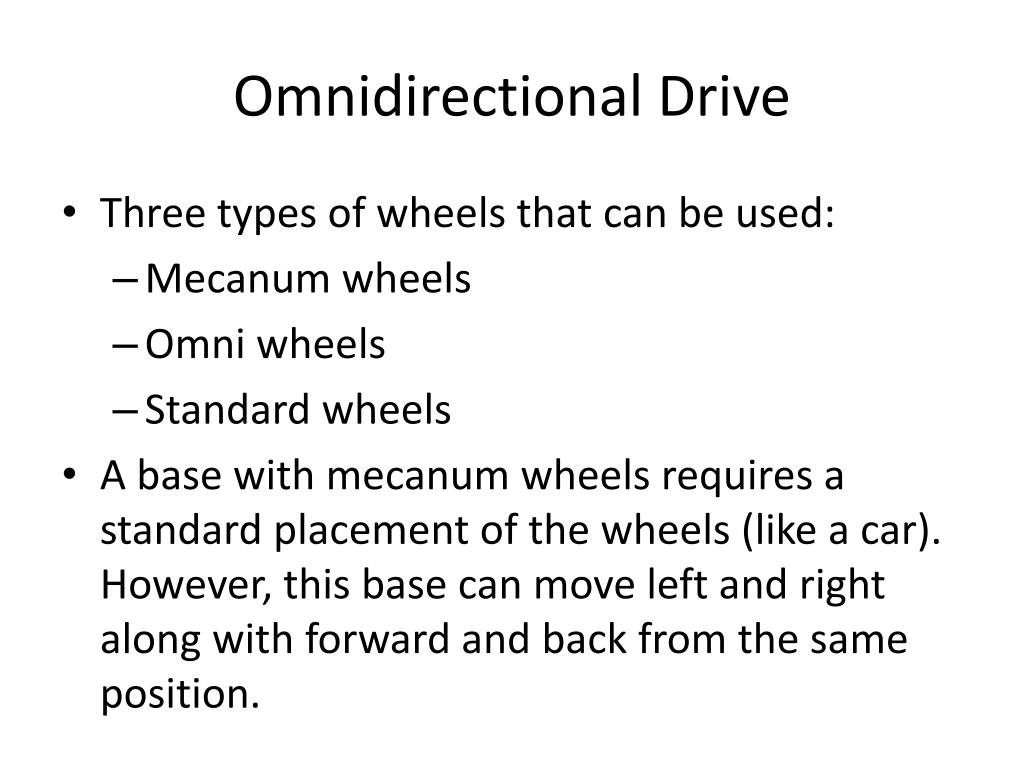 Omnidirectional Drive

• Three types of wheels that can be used:
– Mecanum wheels
– Omni wheels
– Standard wheels
• A base with mecanum wheels requires a standard placement of the wheels (like a car). However, this base can move left and right along with forward and back from the same position.